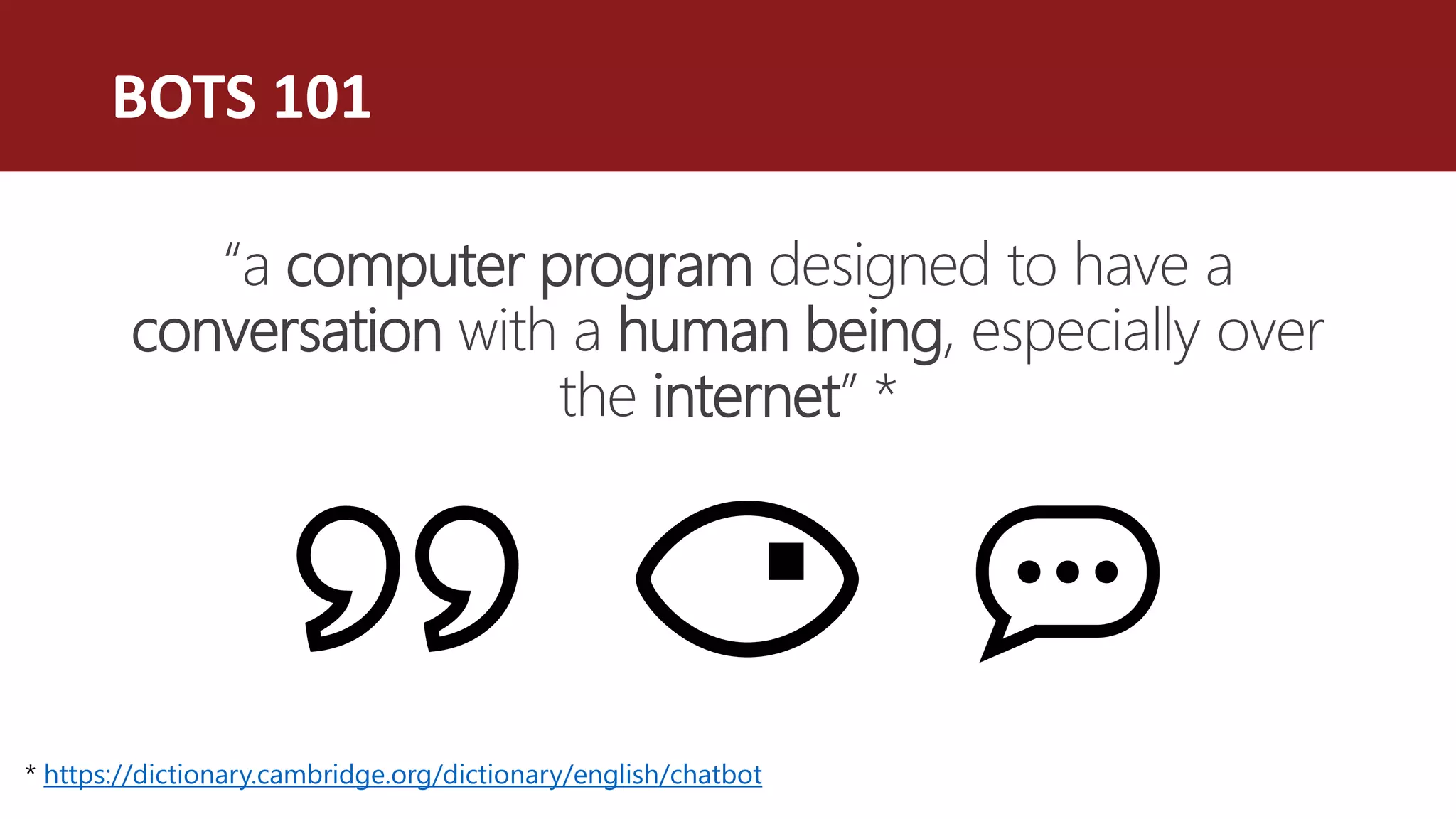 BOTS 101

"a computer program designed to have a conversation with a human being, especially over the internet" *

* https://dictionary.cambridge.org/dictionary/english/chatbot